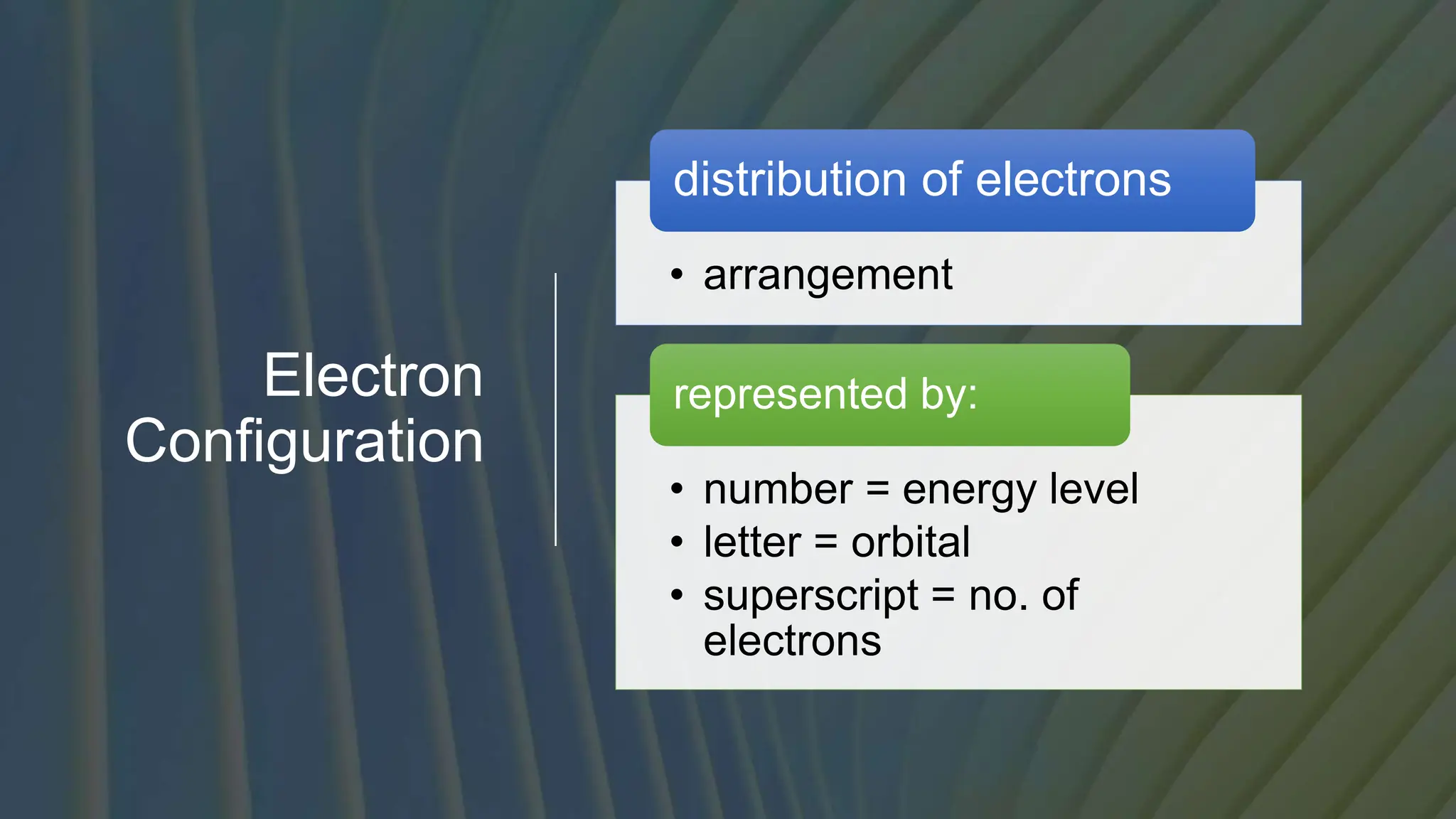 Electron Configuration

distribution of electrons

• arrangement

represented by:

• number = energy level
• letter = orbital
• superscript = no. of electrons